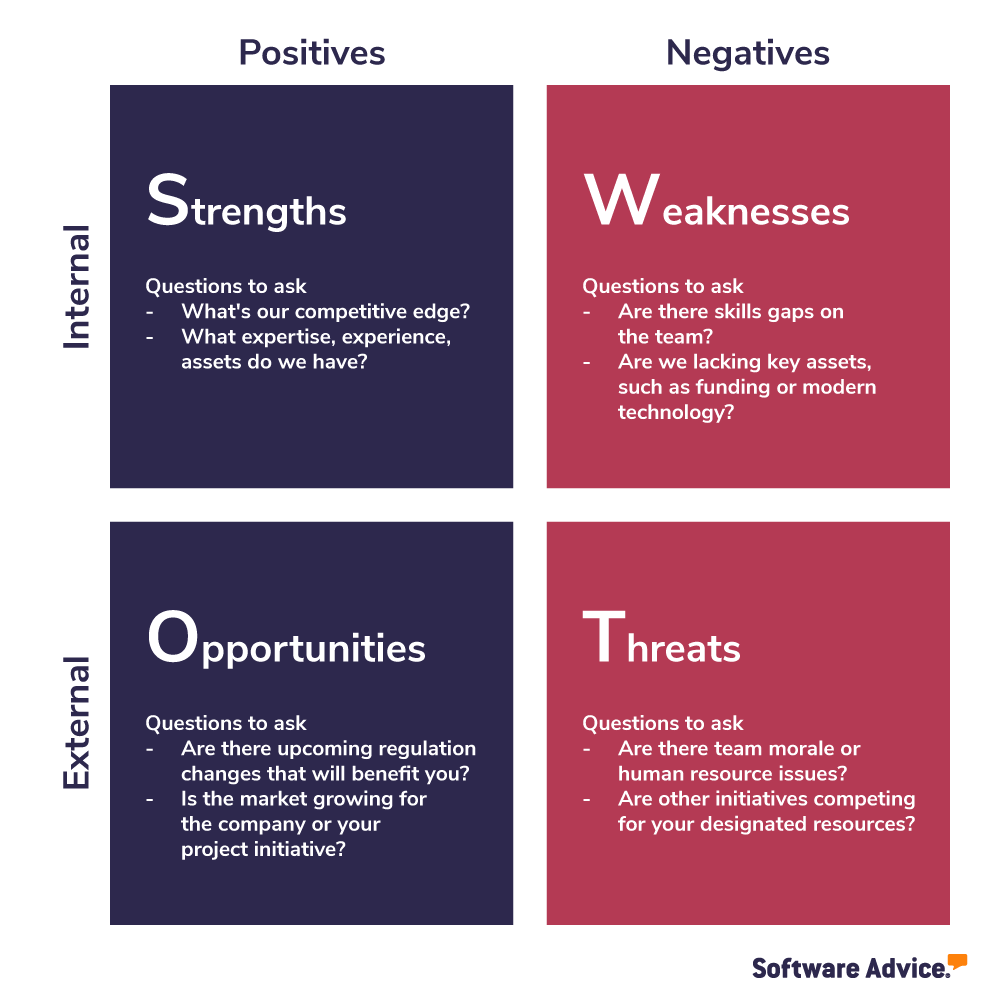 Positives

Negatives

Internal

Strengths

Questions to ask
- What's our competitive edge?
- What expertise, experience, assets do we have?

Weaknesses

Questions to ask
- Are there skills gaps on the team?
- Are we lacking key assets, such as funding or modern technology?

External

Opportunities

Questions to ask
- Are there upcoming regulation changes that will benefit you?
- Is the market growing for the company or your project initiative?

Threats

Questions to ask
- Are there team morale or human resource issues?
- Are other initiatives competing for your designated resources?

Software Advice.